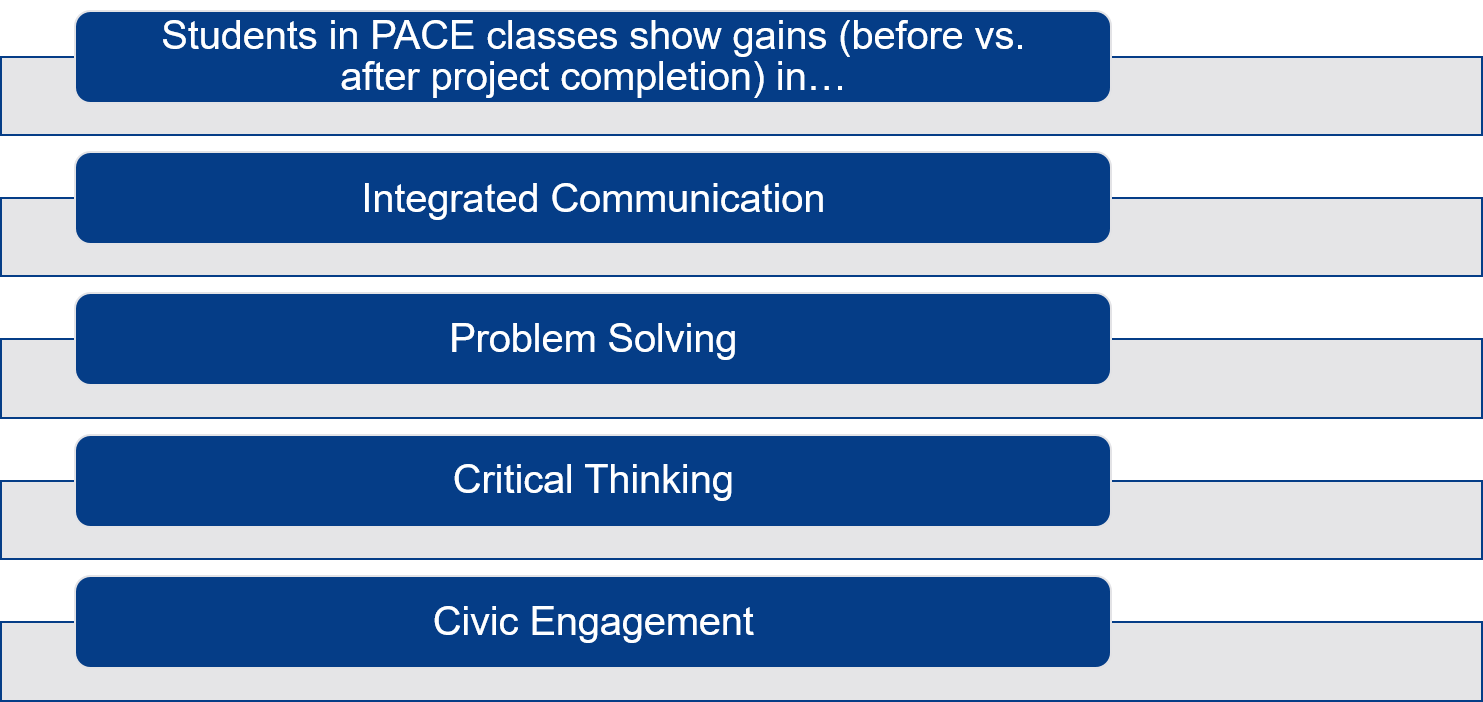 Students in PACE classes show gains (before vs. after project completion) in…

Integrated Communication

Problem Solving

Critical Thinking

Civic Engagement